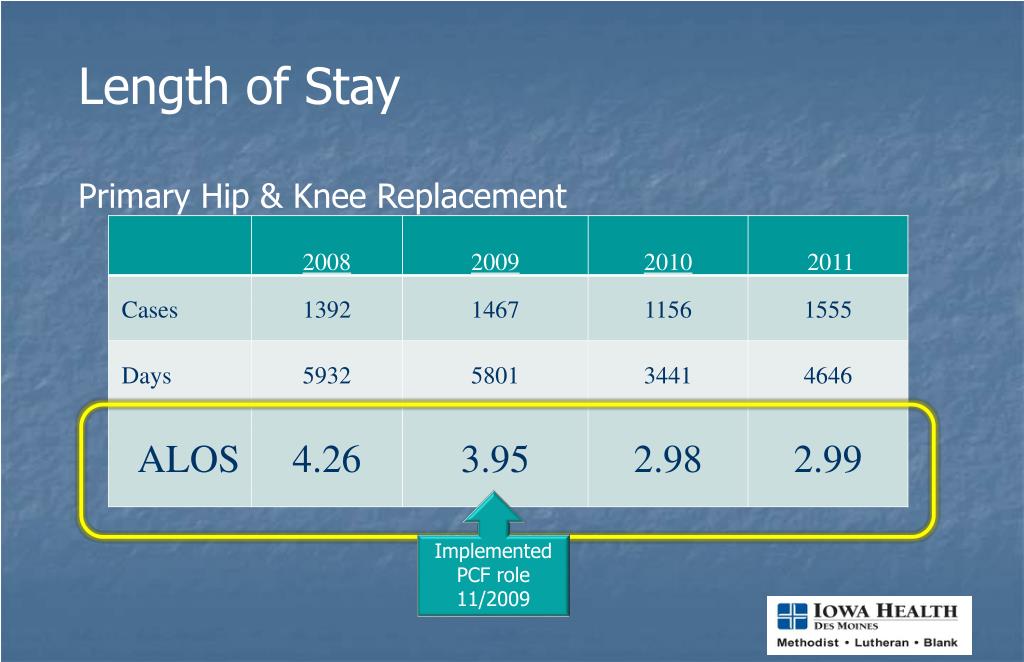 Length of Stay

Primary Hip & Knee Replacement

|  | 2008 | 2009 | 2010 | 2011 |
|---|---|---|---|---|
| Cases | 1392 | 1467 | 1156 | 1555 |
| Days | 5932 | 5801 | 3441 | 4646 |
| ALOS | 4.26 | 3.95 | 2.98 | 2.99 |

Implemented PCF role 11/2009

IOWA HEALTH
DES MOINES
Methodist • Lutheran • Blank